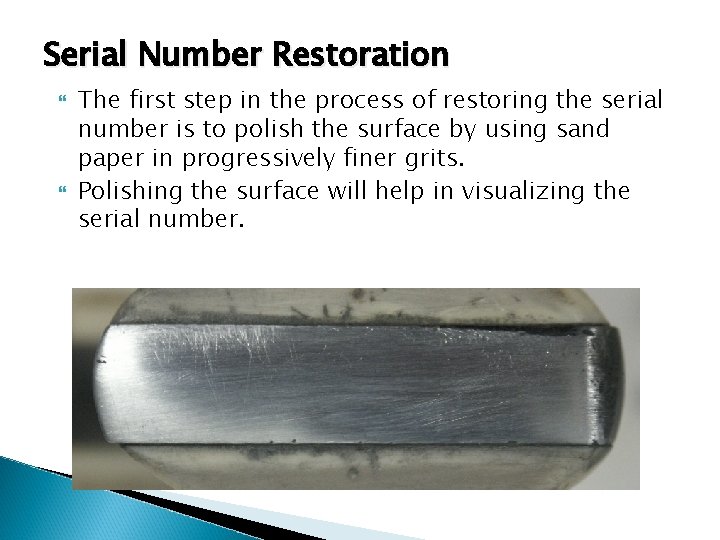 Serial Number Restoration

- The first step in the process of restoring the serial number is to polish the surface by using sand paper in progressively finer grits.
- Polishing the surface will help in visualizing the serial number.